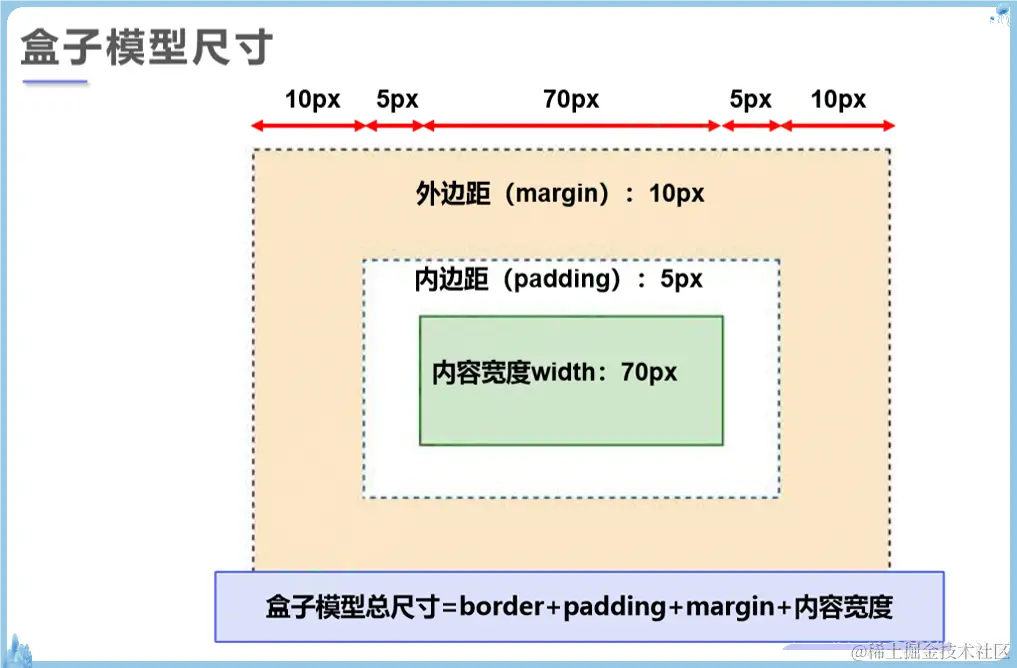 盒子模型尺寸

10px 5px 70px 5px 10px

外边距（margin）：10px

内边距（padding）：5px

内容宽度width：70px

盒子模型总尺寸=border+padding+margin+内容宽度

@稀土掘金技术社区